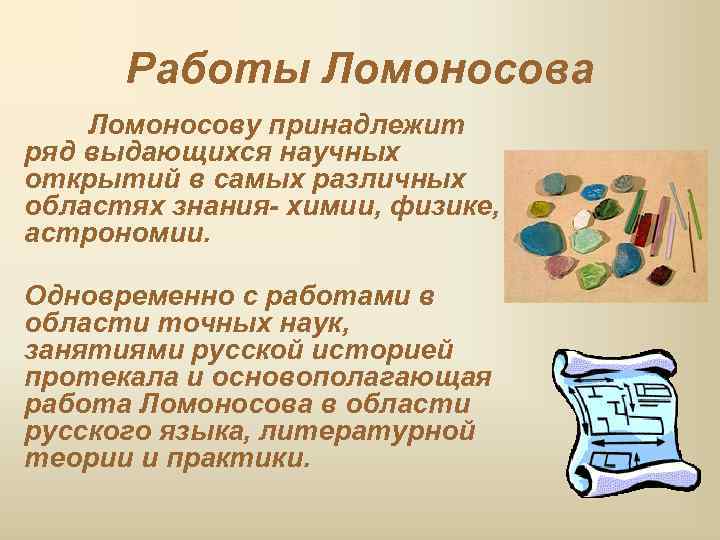 Работы Ломоносова

Ломоносову принадлежит ряд выдающихся научных открытий в самых различных областях знания- химии, физике, астрономии.

Одновременно с работами в области точных наук, занятиями русской историей протекала и основополагающая работа Ломоносова в области русского языка, литературной теории и практики.